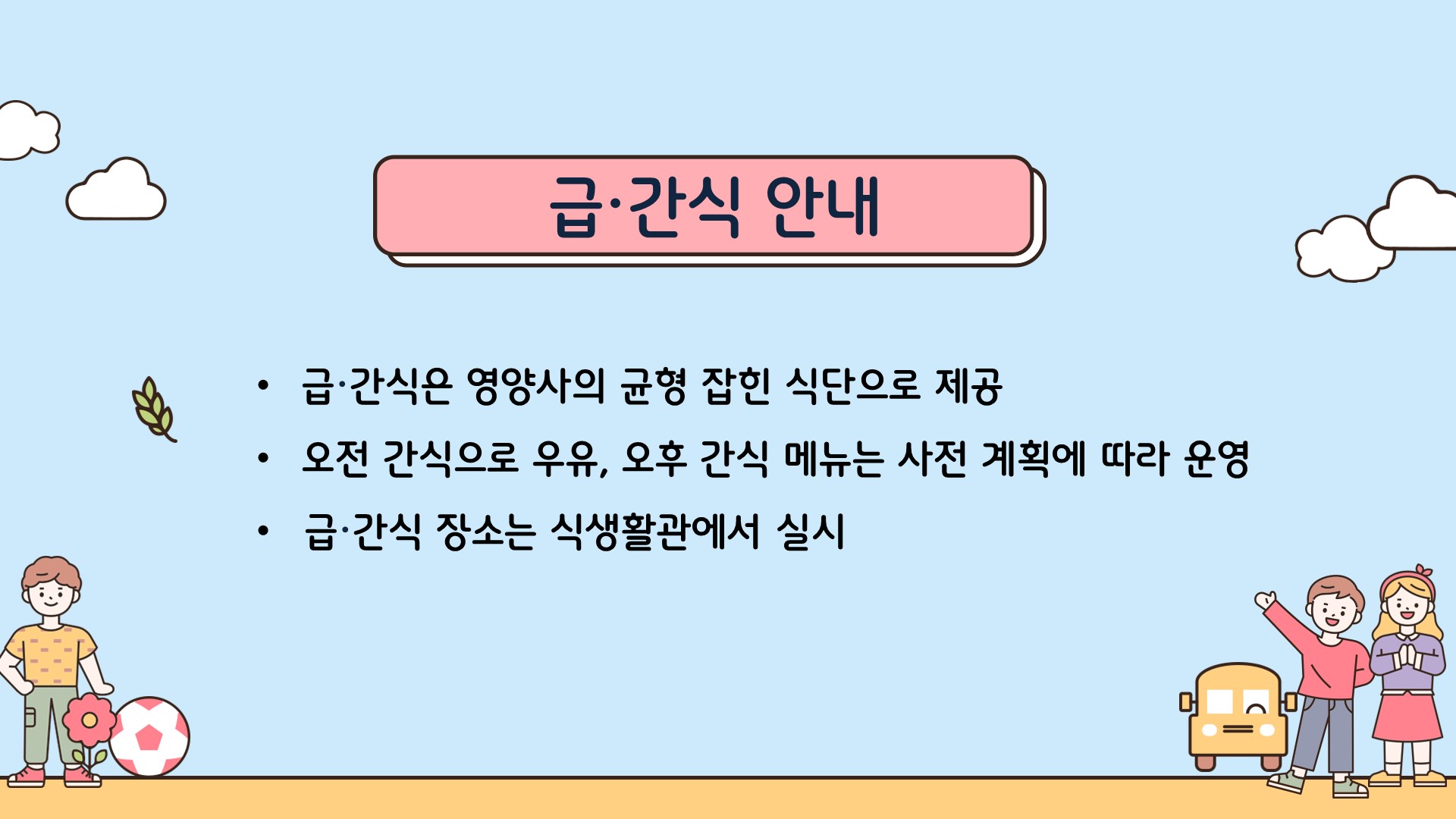 급·간식 안내

• 급·간식은 영양사의 균형 잡힌 식단으로 제공
• 오전 간식으로 우유, 오후 간식 메뉴는 사전 계획에 따라 운영
• 급·간식 장소는 식생활관에서 실시